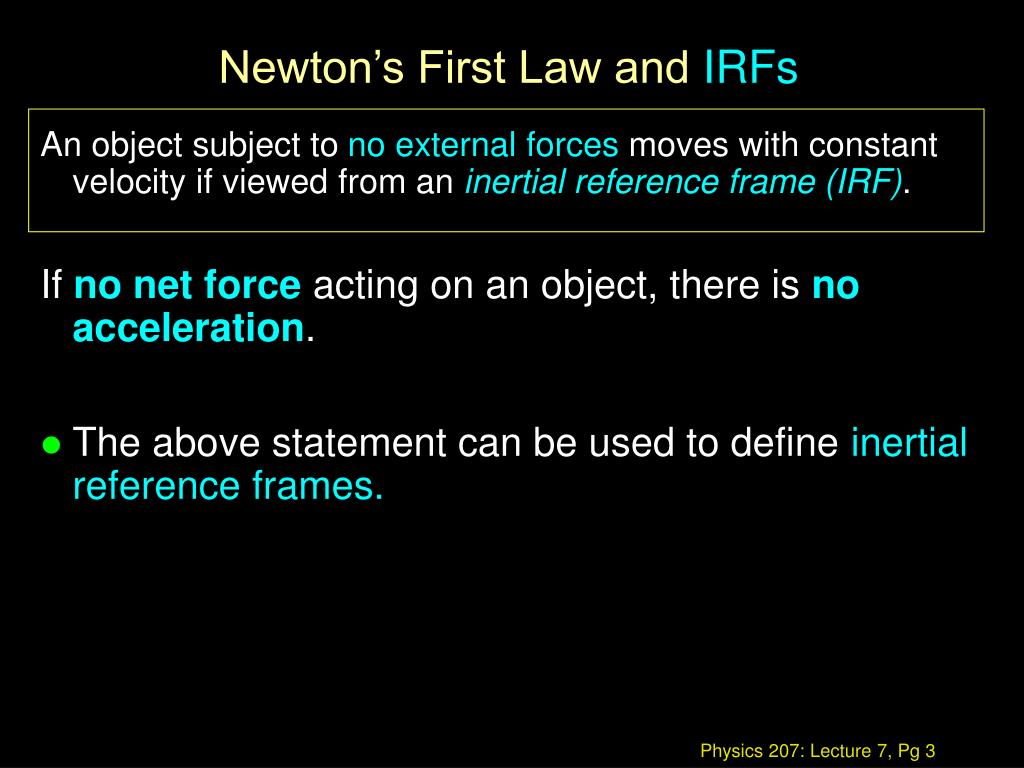 Newton’s First Law and IRFs

An object subject to no external forces moves with constant velocity if viewed from an inertial reference frame (IRF).

If no net force acting on an object, there is no acceleration.

● The above statement can be used to define inertial reference frames.

Physics 207: Lecture 7, Pg 3